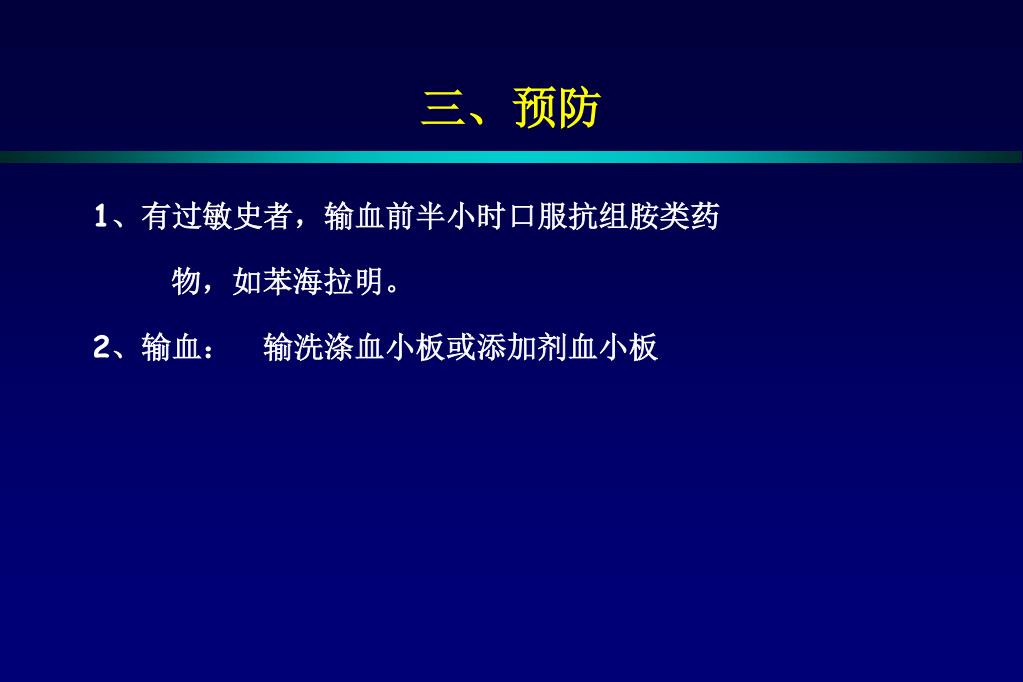 三、预防

1、有过敏史者，输血前半小时口服抗组胺类药物，如苯海拉明。

2、输血：　输洗涤血小板或添加剂血小板